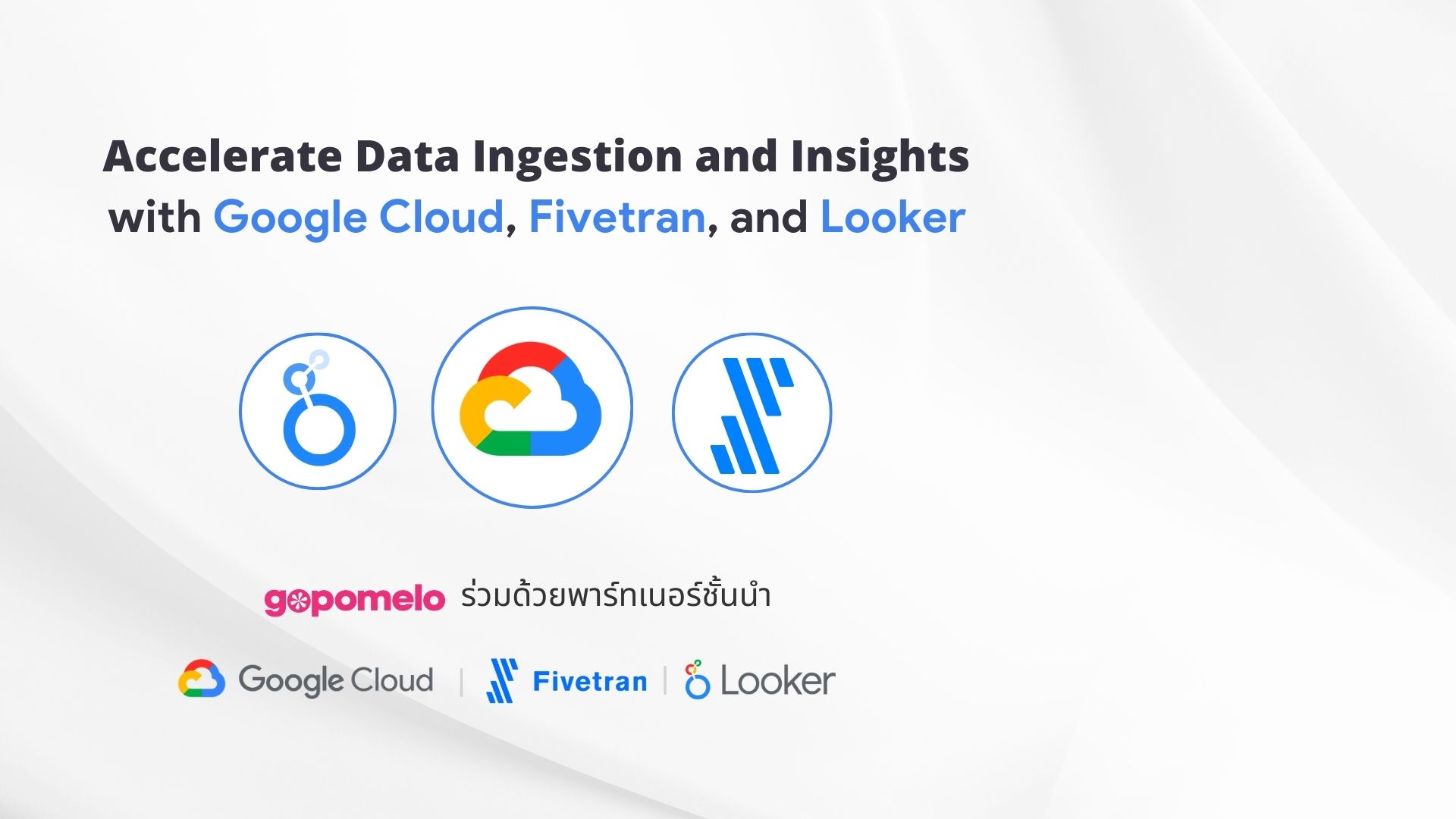 Accelerate Data Ingestion and Insights with Google Cloud, Fivetran, and Looker

gopomelo ร่วมด้วยพาร์ทเนอร์ชั้นนำ

Google Cloud | Fivetran | Looker